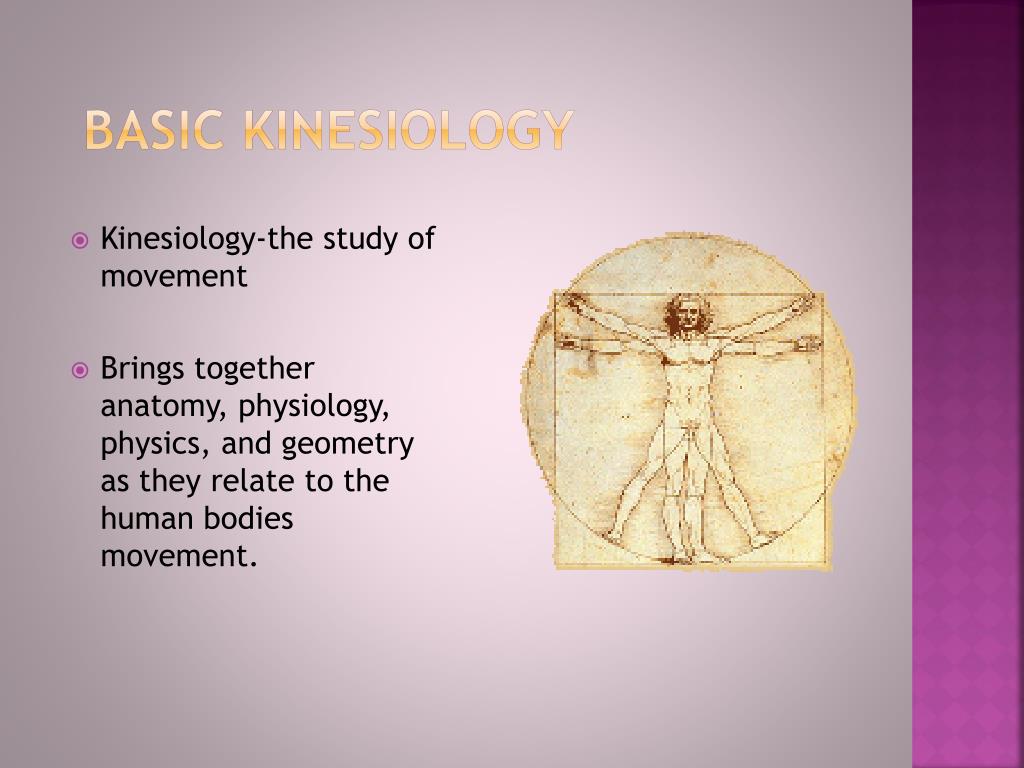 BASIC KINESIOLOGY

Kinesiology-the study of movement

Brings together anatomy, physiology, physics, and geometry as they relate to the human bodies movement.